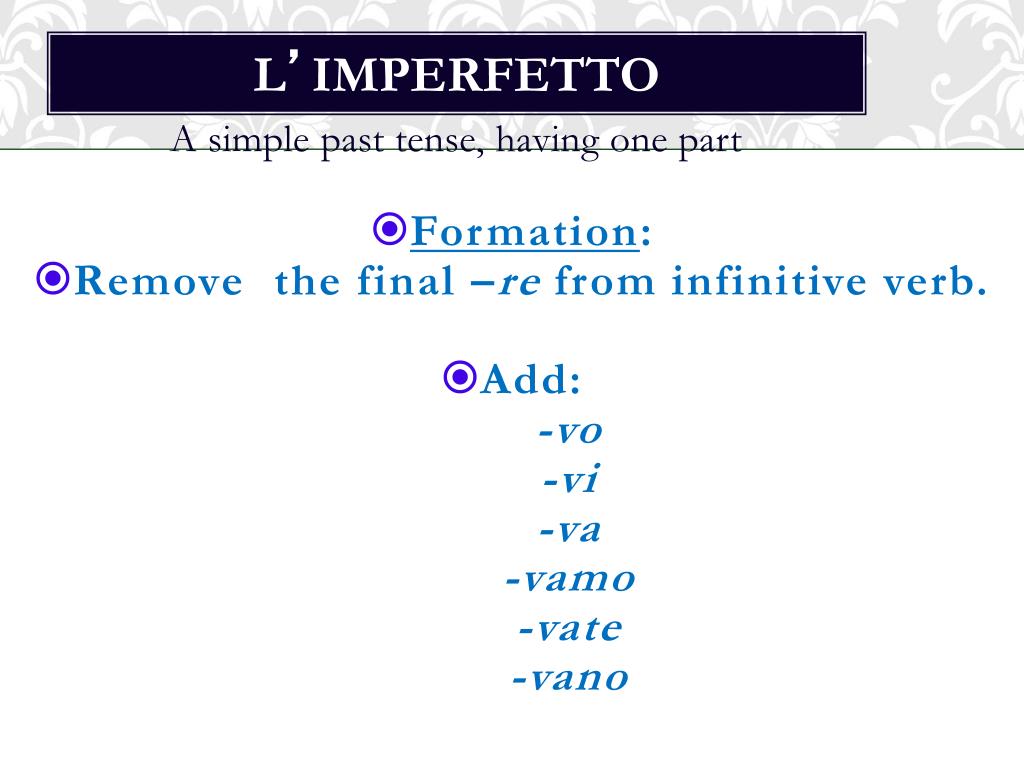 L' IMPERFETTO

A simple past tense, having one part

Formation:

Remove the final –re from infinitive verb.

Add:

-vo
-vi
-va
-vamo
-vate
-vano